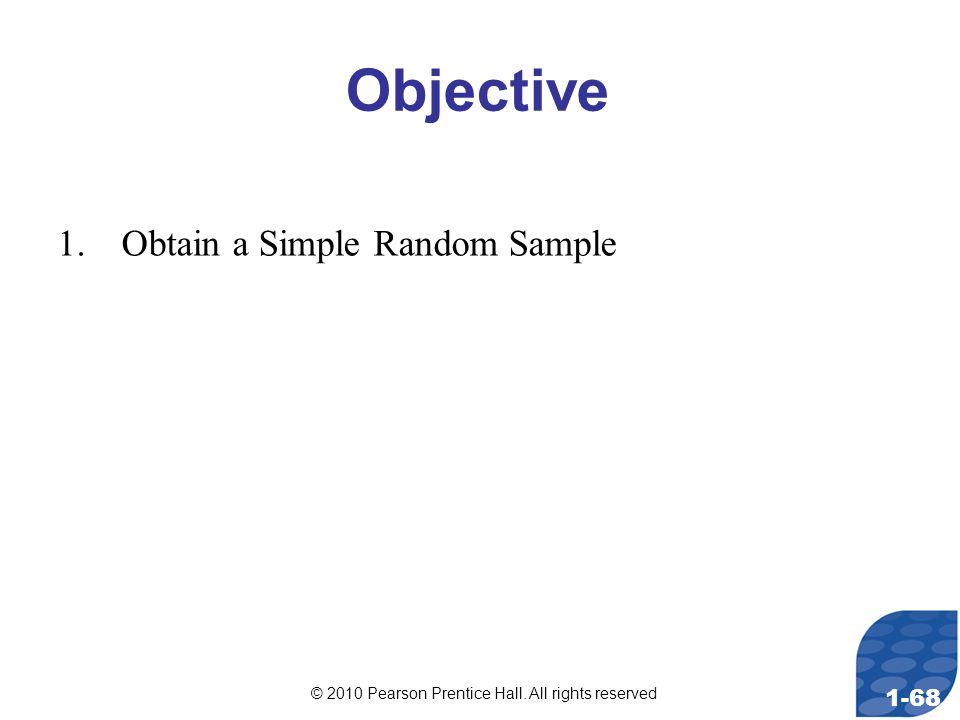 Objective

1. Obtain a Simple Random Sample

© 2010 Pearson Prentice Hall. All rights reserved

1-68